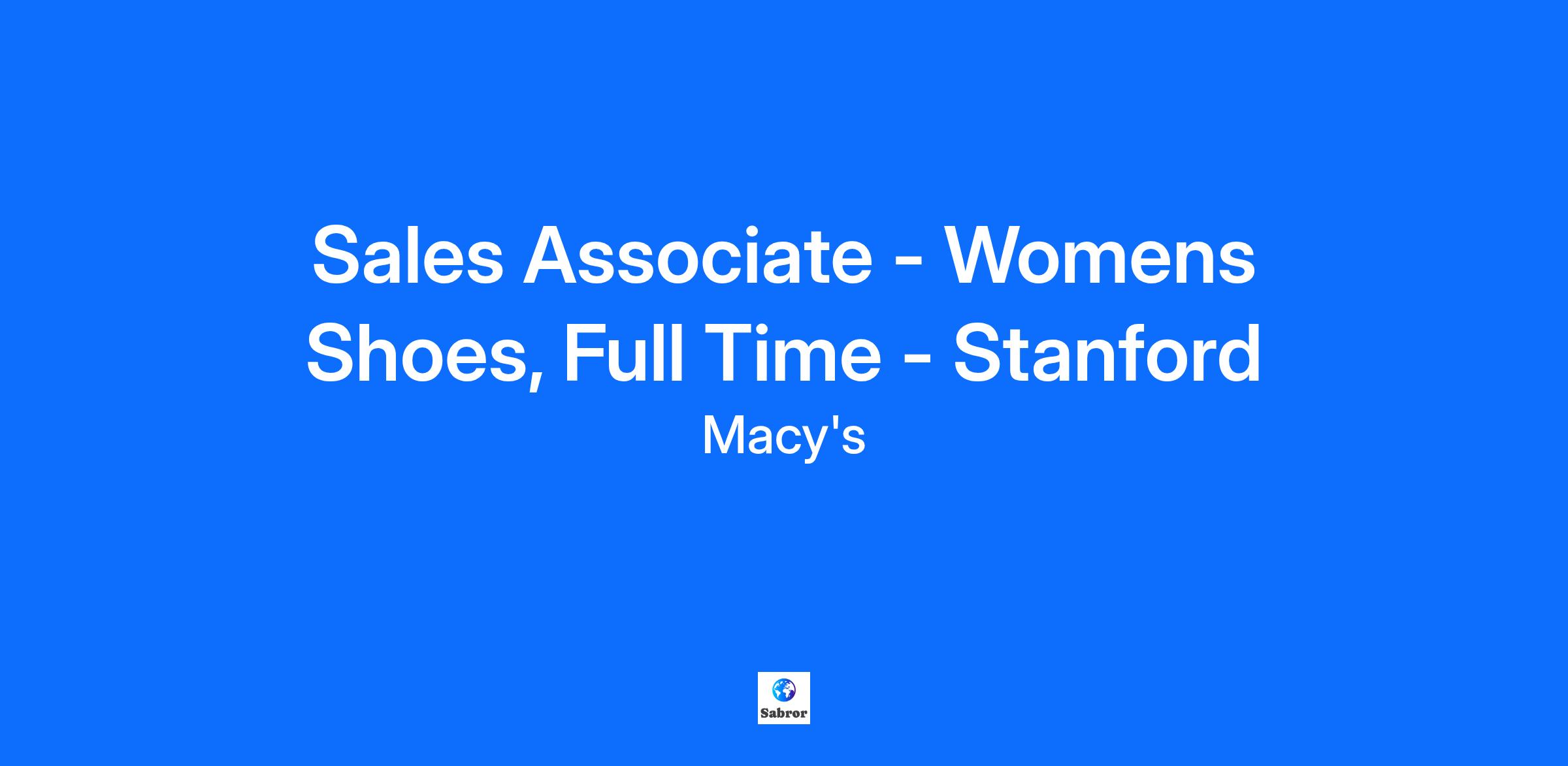 Sales Associate - Womens Shoes, Full Time - Stanford

Macy's

Sabror